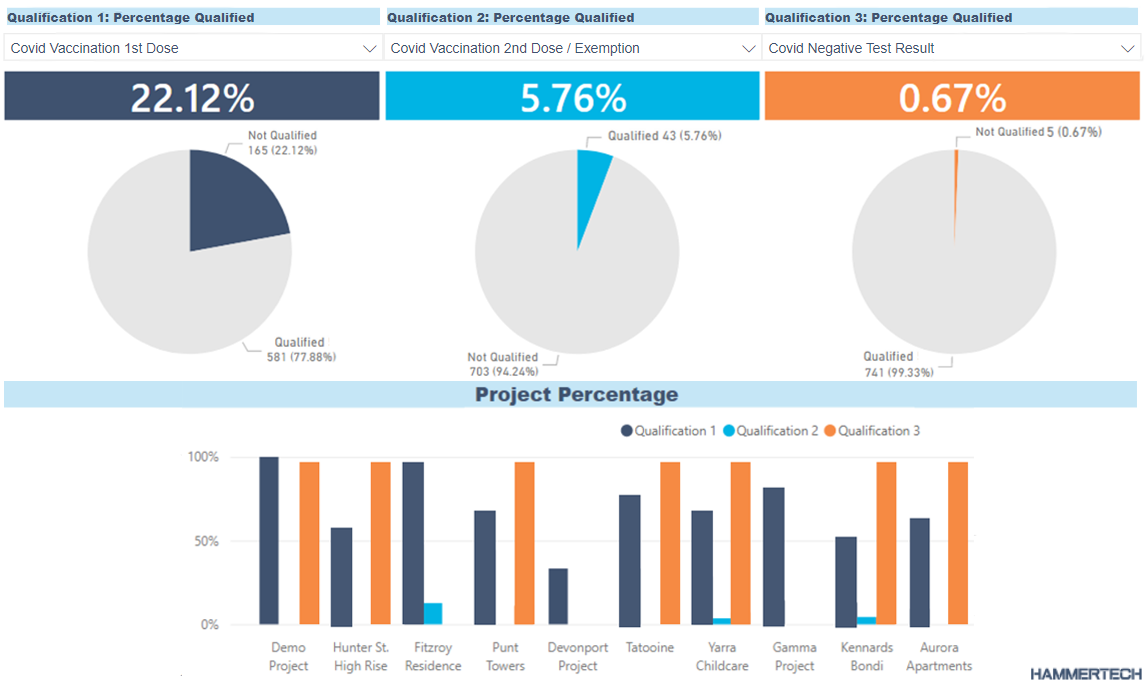 Qualification 1: Percentage Qualified

Covid Vaccination 1st Dose

22.12%

Not Qualified
165 (22.12%)

Qualified
581 (77.88%)

Qualification 2: Percentage Qualified

Covid Vaccination 2nd Dose / Exemption

5.76%

Qualified 43 (5.76%)

Not Qualified
703 (94.24%)

Qualification 3: Percentage Qualified

Covid Negative Test Result

0.67%

Not Qualified 5 (0.67%)

Qualified
741 (99.33%)

Project Percentage

Qualification 1 Qualification 2 Qualification 3

100%

50%

0%

Demo Project

Hunter St. High Rise

Fitzroy Residence

Punt Towers

Devonport Project

Tatooine

Yarra Childcare

Gamma Project

Kennards Bondi

Aurora Apartments

HAMMERTECH